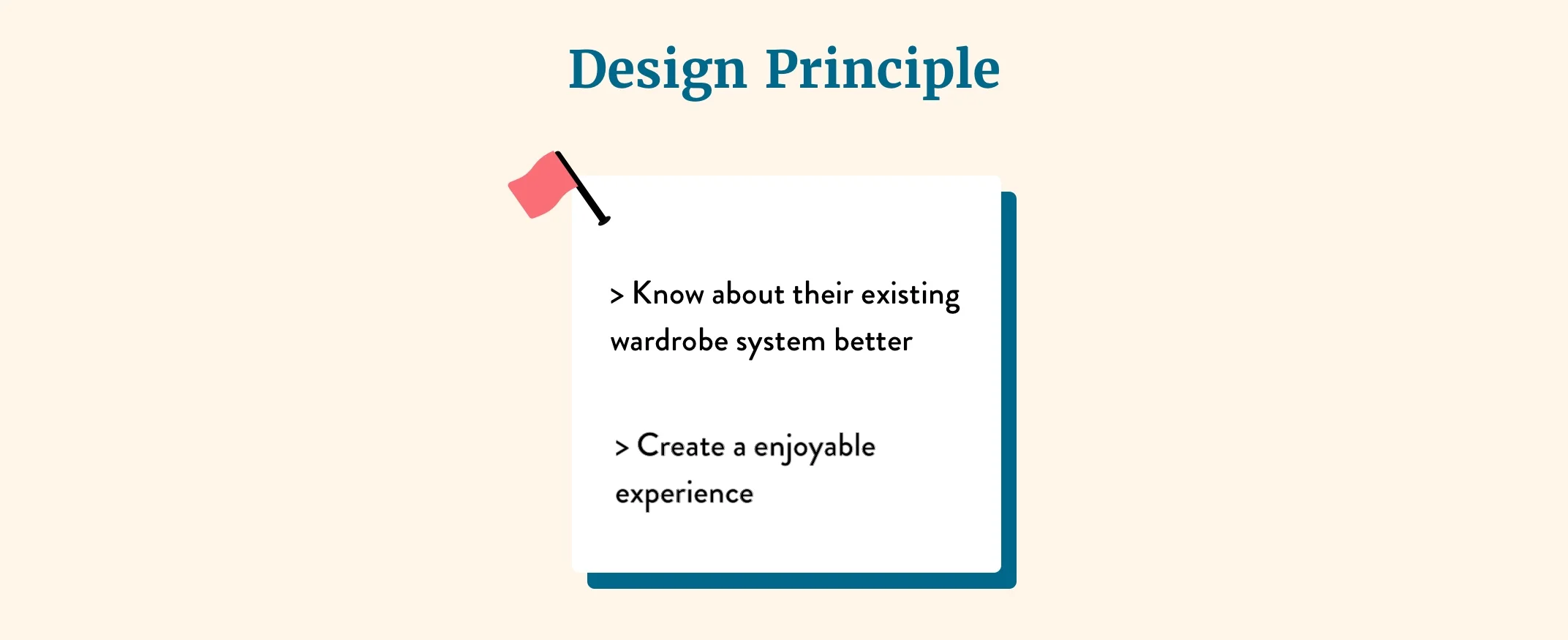 Design Principle

> Know about their existing wardrobe system better

> Create a enjoyable experience